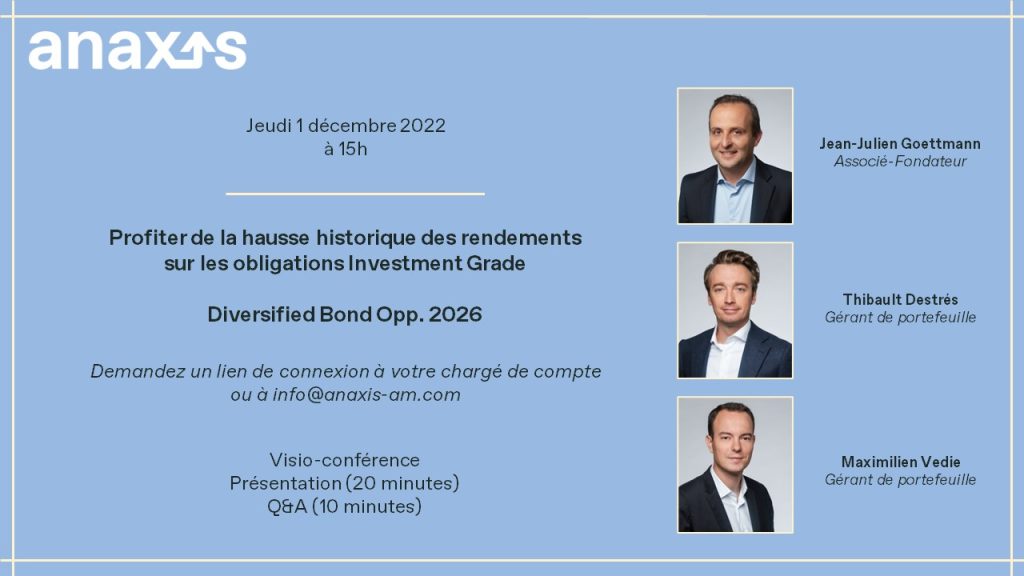 anaxis

Jeudi 1 décembre 2022
à 15h

Profiter de la hausse historique des rendements sur les obligations Investment Grade

Diversified Bond Opp. 2026

Demandez un lien de connexion à votre chargé de compte ou à info@anaxis-am.com

Visio-conférence
Présentation (20 minutes)
Q&A (10 minutes)

Jean-Julien Goettmann
Associé-Fondateur

Thibault Destrés
Gérant de portefeuille

Maximilien Vedie
Gérant de portefeuille